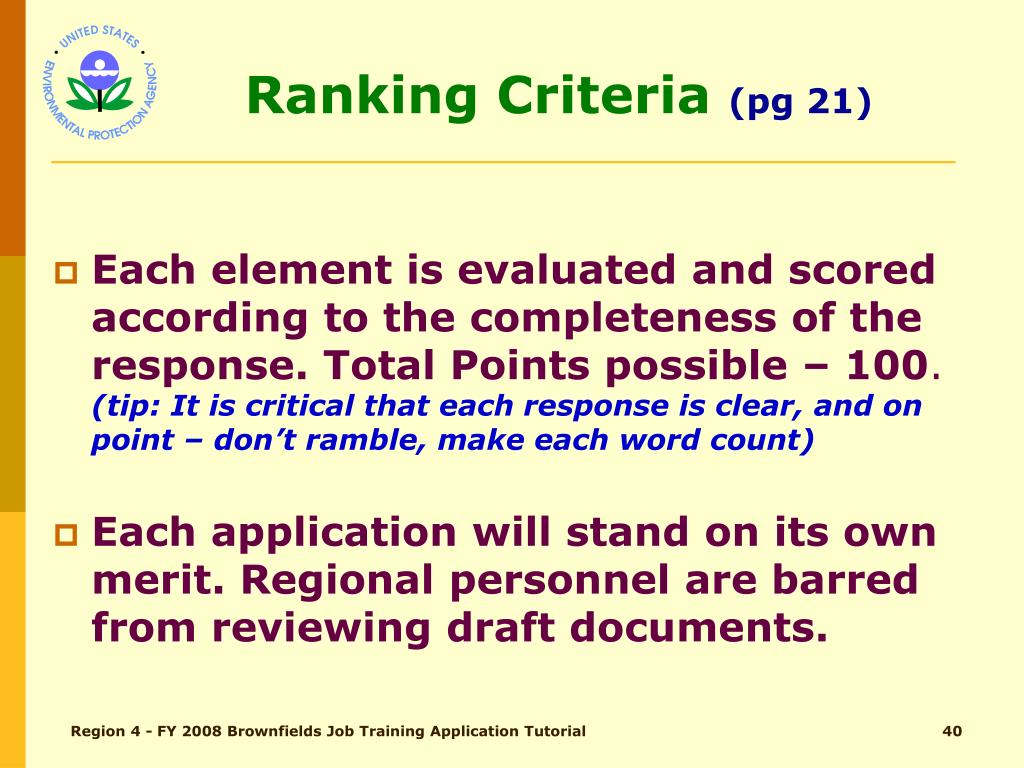 UNITED STATES ENVIRONMENTAL PROTECTION AGENCY

Ranking Criteria (pg 21)

Each element is evaluated and scored according to the completeness of the response. Total Points possible – 100. (tip: It is critical that each response is clear, and on point – don't ramble, make each word count)

Each application will stand on its own merit. Regional personnel are barred from reviewing draft documents.

Region 4 - FY 2008 Brownfields Job Training Application Tutorial

40